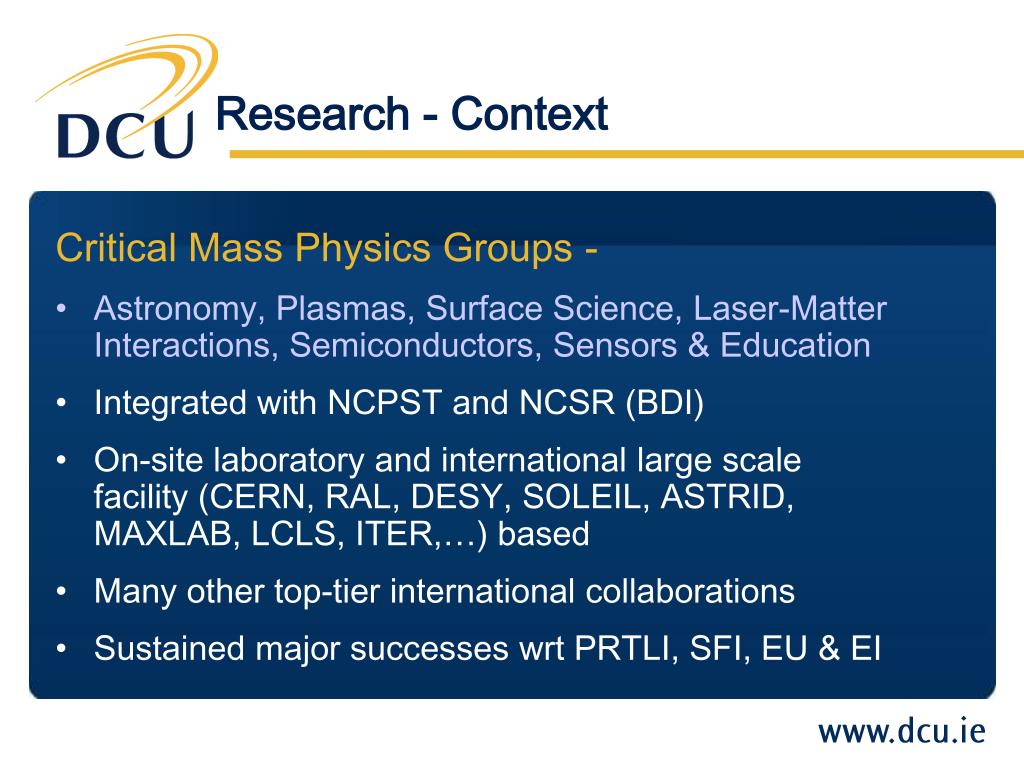 DCU

Research - Context

Critical Mass Physics Groups -

• Astronomy, Plasmas, Surface Science, Laser-Matter Interactions, Semiconductors, Sensors & Education

• Integrated with NCPST and NCSR (BDI)

• On-site laboratory and international large scale facility (CERN, RAL, DESY, SOLEIL, ASTRID, MAXLAB, LCLS, ITER,…) based

• Many other top-tier international collaborations

• Sustained major successes wrt PRTLI, SFI, EU & EI

www.dcu.ie